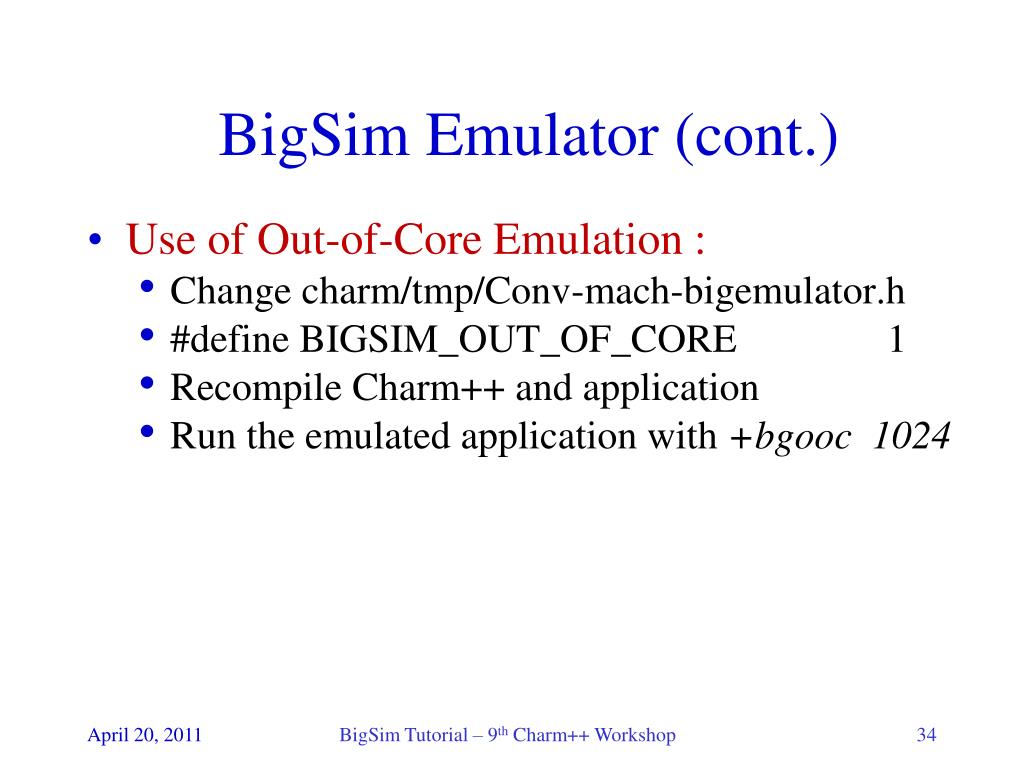 BigSim Emulator (cont.)

• Use of Out-of-Core Emulation :
  • Change charm/tmp/Conv-mach-bigemulator.h
  • #define BIGSIM_OUT_OF_CORE 1
  • Recompile Charm++ and application
  • Run the emulated application with +bgooc 1024

April 20, 2011
BigSim Tutorial – 9th Charm++ Workshop
34